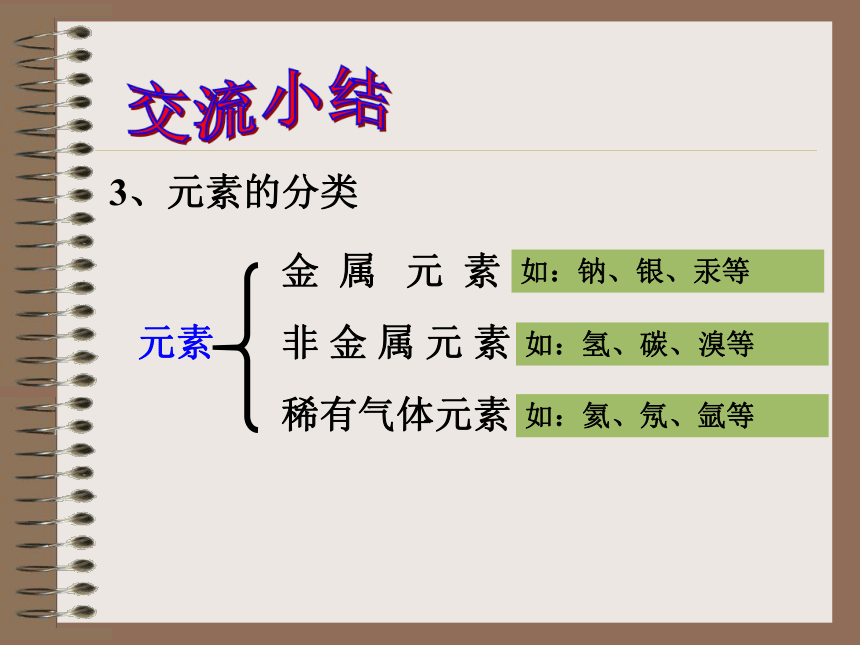 交流小结

3、元素的分类

元素

金 属 元 素 如：钠、银、汞等

非 金 属 元 素 如：氢、碳、溴等

稀有气体元素 如：氦、氖、氩等